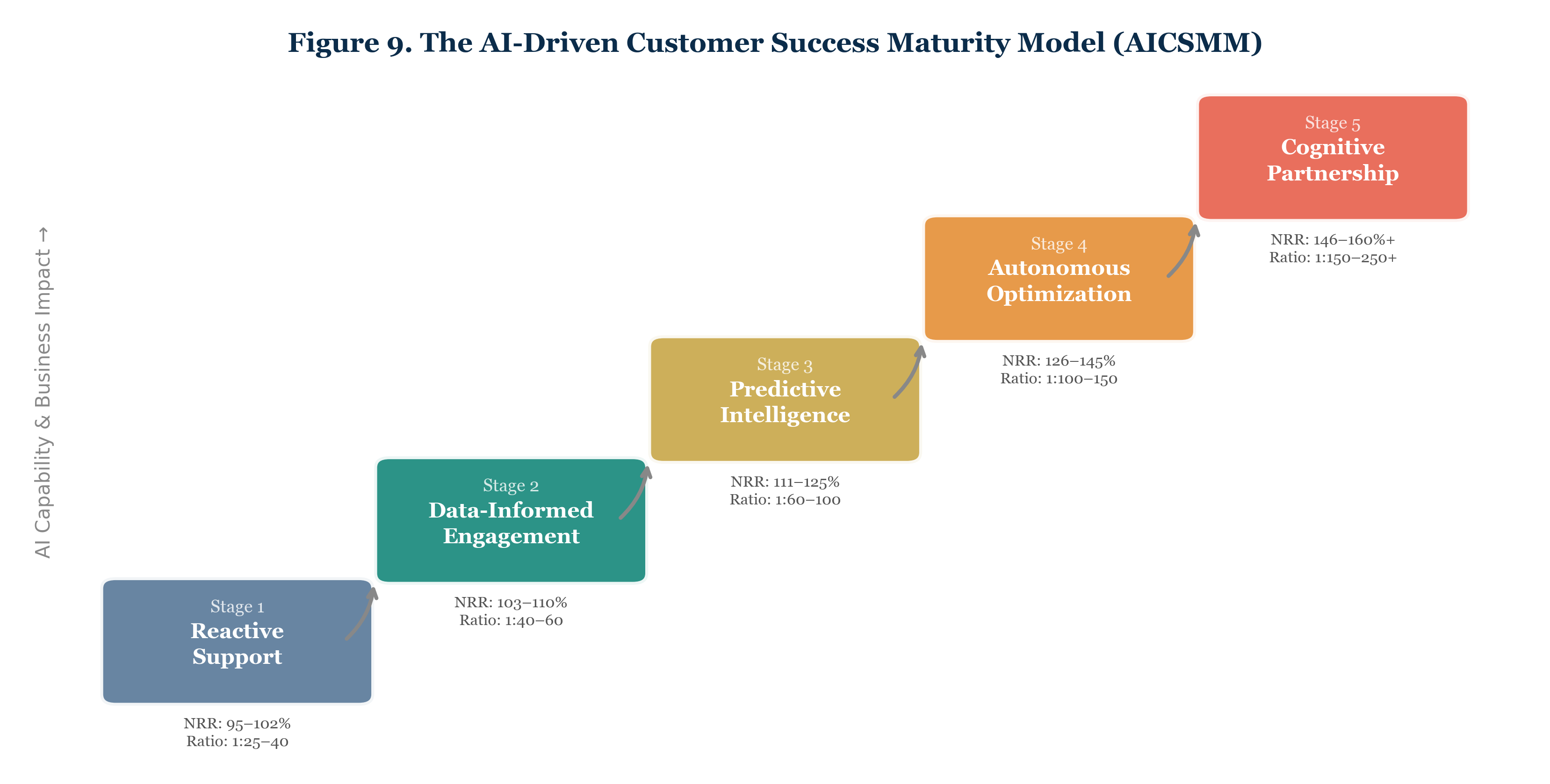 Figure 9. The AI-Driven Customer Success Maturity Model (AICSMM)

AI Capability & Business Impact →

Stage 1
Reactive Support

NRR: 95–102%
Ratio: 1:25–40

Stage 2
Data-Informed Engagement

NRR: 103–110%
Ratio: 1:40–60

Stage 3
Predictive Intelligence

NRR: 111–125%
Ratio: 1:60–100

Stage 4
Autonomous Optimization

NRR: 126–145%
Ratio: 1:100–150

Stage 5
Cognitive Partnership

NRR: 146–160%+
Ratio: 1:150–250+